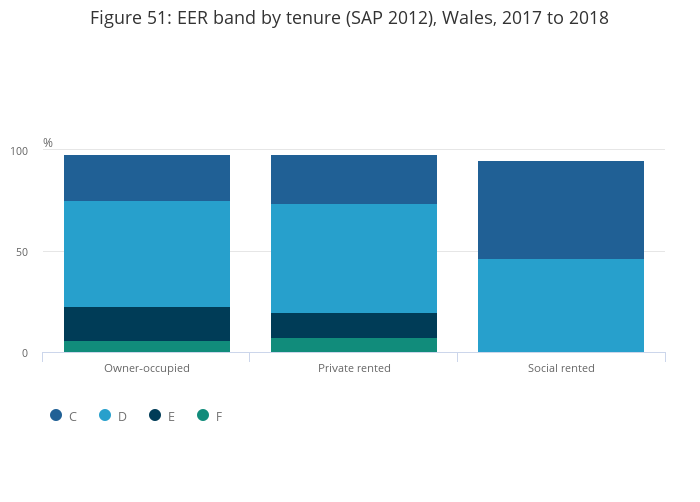 Figure 51: EER band by tenure (SAP 2012), Wales, 2017 to 2018

%

100

50

0

Owner-occupied

Private rented

Social rented

C D E F